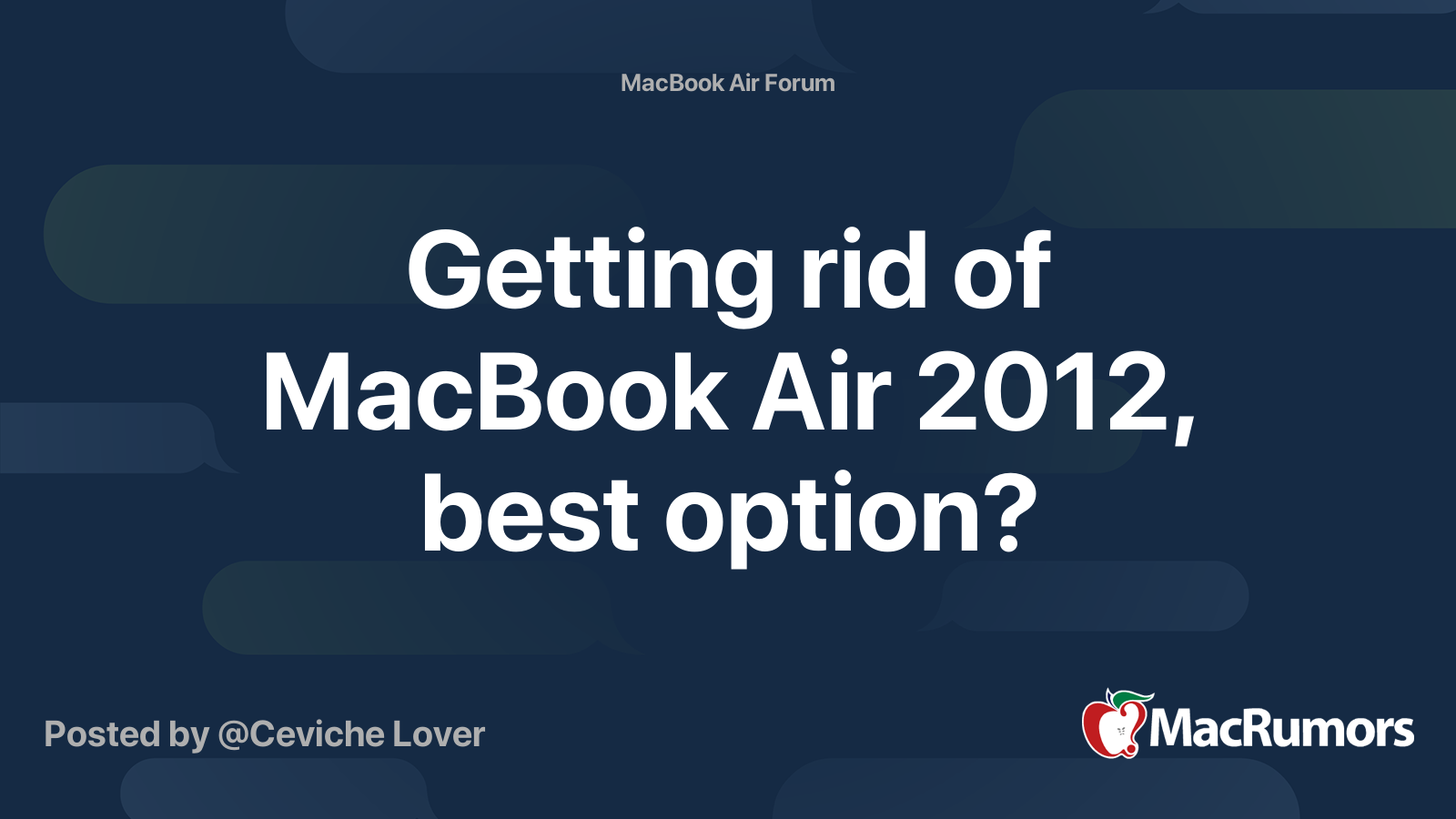 MacBook Air Forum

Getting rid of MacBook Air 2012, best option?

Posted by @Ceviche Lover

MacRumors